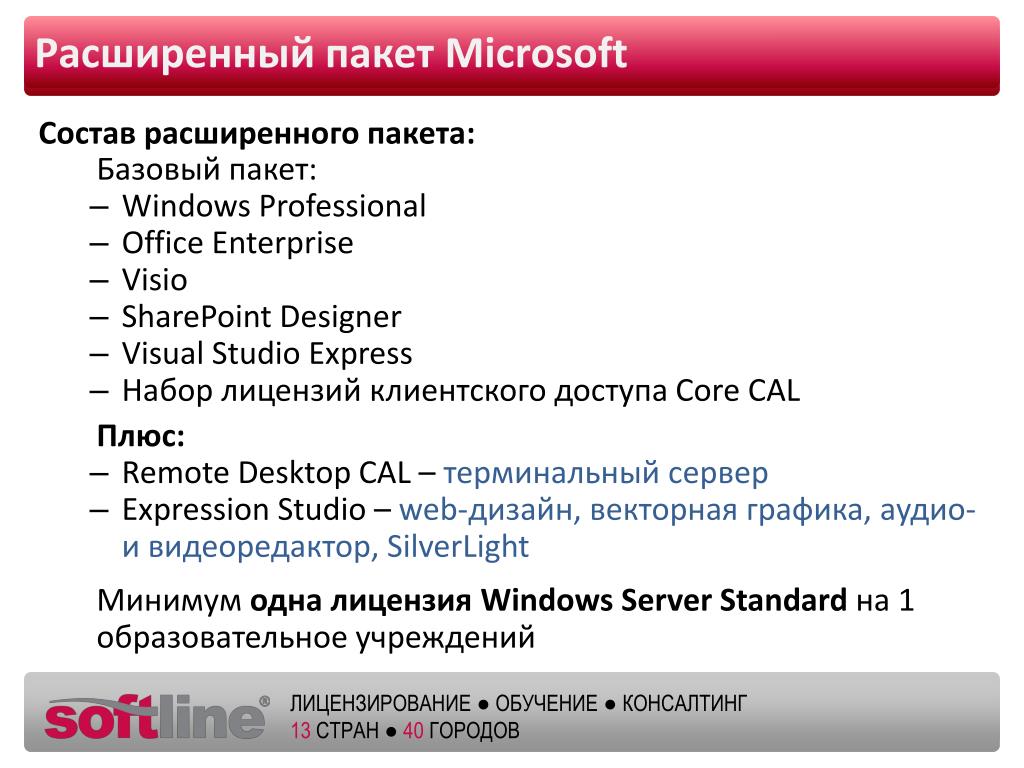 Расширенный пакет Microsoft

Состав расширенного пакета:

Базовый пакет:
– Windows Professional
– Office Enterprise
– Visio
– SharePoint Designer
– Visual Studio Express
– Набор лицензий клиентского доступа Core CAL

Плюс:
– Remote Desktop CAL – терминальный сервер
– Expression Studio – web-дизайн, векторная графика, аудио- и видеоредактор, SilverLight

Минимум одна лицензия Windows Server Standard на 1 образовательное учреждений

softline®
ЛИЦЕНЗИРОВАНИЕ ● ОБУЧЕНИЕ ● КОНСАЛТИНГ
13 СТРАН ● 40 ГОРОДОВ